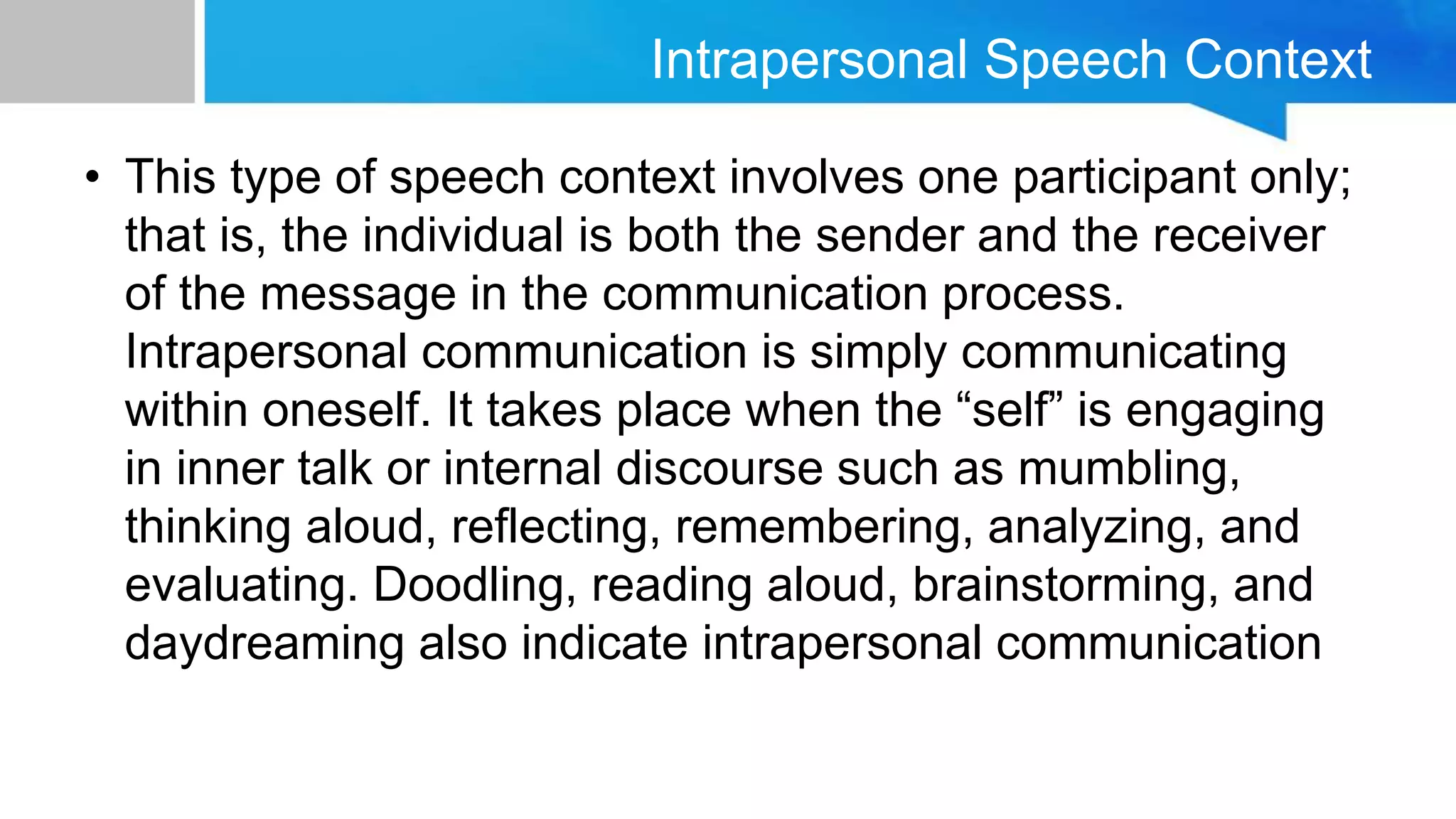 Intrapersonal Speech Context

• This type of speech context involves one participant only; that is, the individual is both the sender and the receiver of the message in the communication process. Intrapersonal communication is simply communicating within oneself. It takes place when the “self” is engaging in inner talk or internal discourse such as mumbling, thinking aloud, reflecting, remembering, analyzing, and evaluating. Doodling, reading aloud, brainstorming, and daydreaming also indicate intrapersonal communication